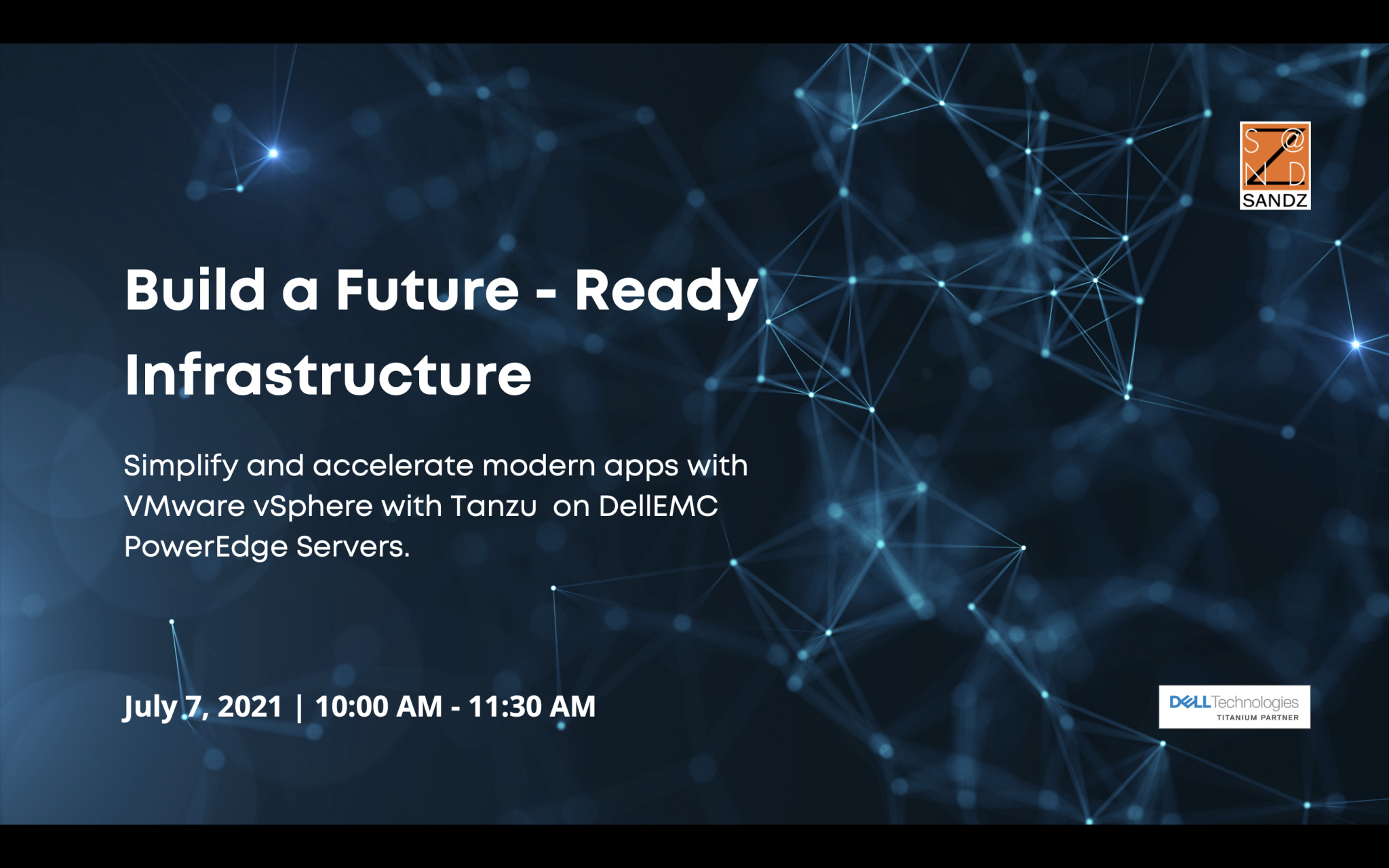 S @ N D
SANDZ

Build a Future - Ready Infrastructure

Simplify and accelerate modern apps with VMware vSphere with Tanzu on DellEMC PowerEdge Servers.

July 7, 2021 | 10:00 AM - 11:30 AM

DELL Technologies
TITANIUM PARTNER